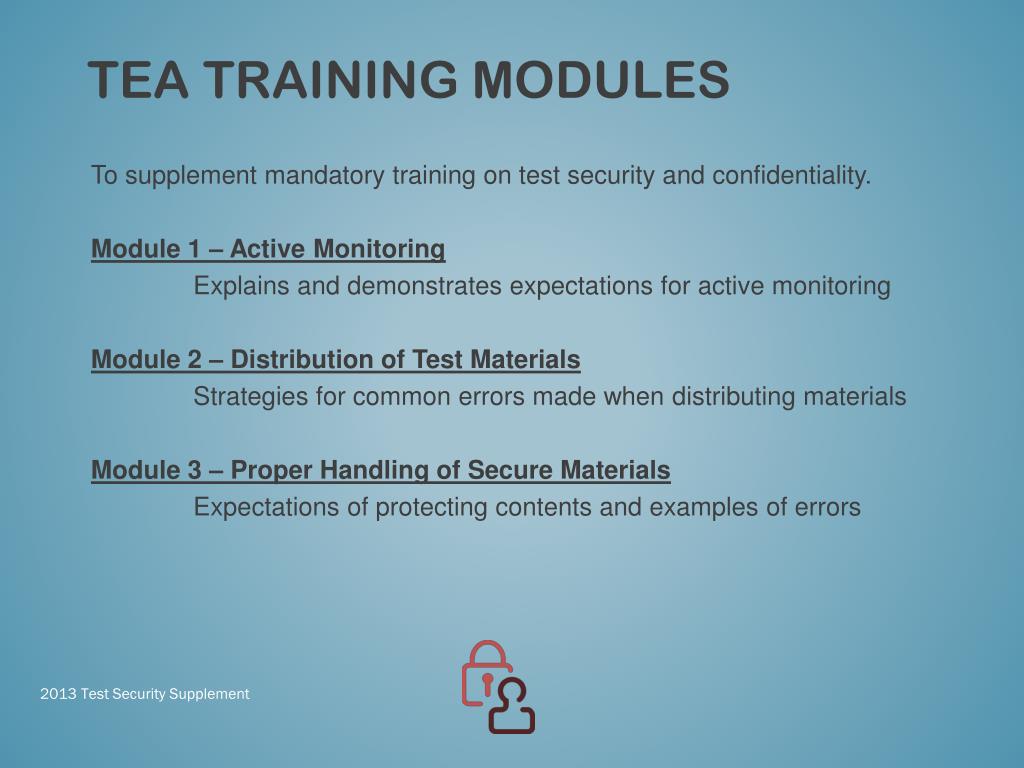 TEA TRAINING MODULES

To supplement mandatory training on test security and confidentiality.

Module 1 – Active Monitoring

Explains and demonstrates expectations for active monitoring

Module 2 – Distribution of Test Materials

Strategies for common errors made when distributing materials

Module 3 – Proper Handling of Secure Materials

Expectations of protecting contents and examples of errors

2013 Test Security Supplement